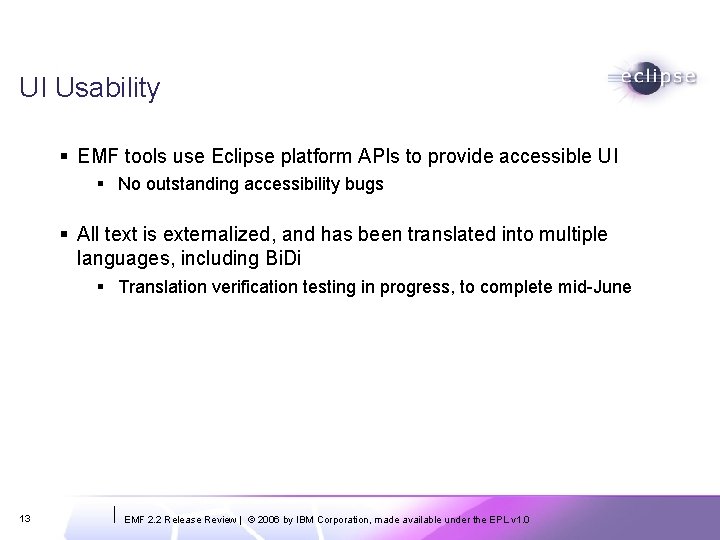 UI Usability

eclipse

▪ EMF tools use Eclipse platform APIs to provide accessible UI

▪ No outstanding accessibility bugs

▪ All text is externalized, and has been translated into multiple languages, including BiDi

▪ Translation verification testing in progress, to complete mid-June

13

EMF 2.2 Release Review | © 2006 by IBM Corporation, made available under the EPL v1.0